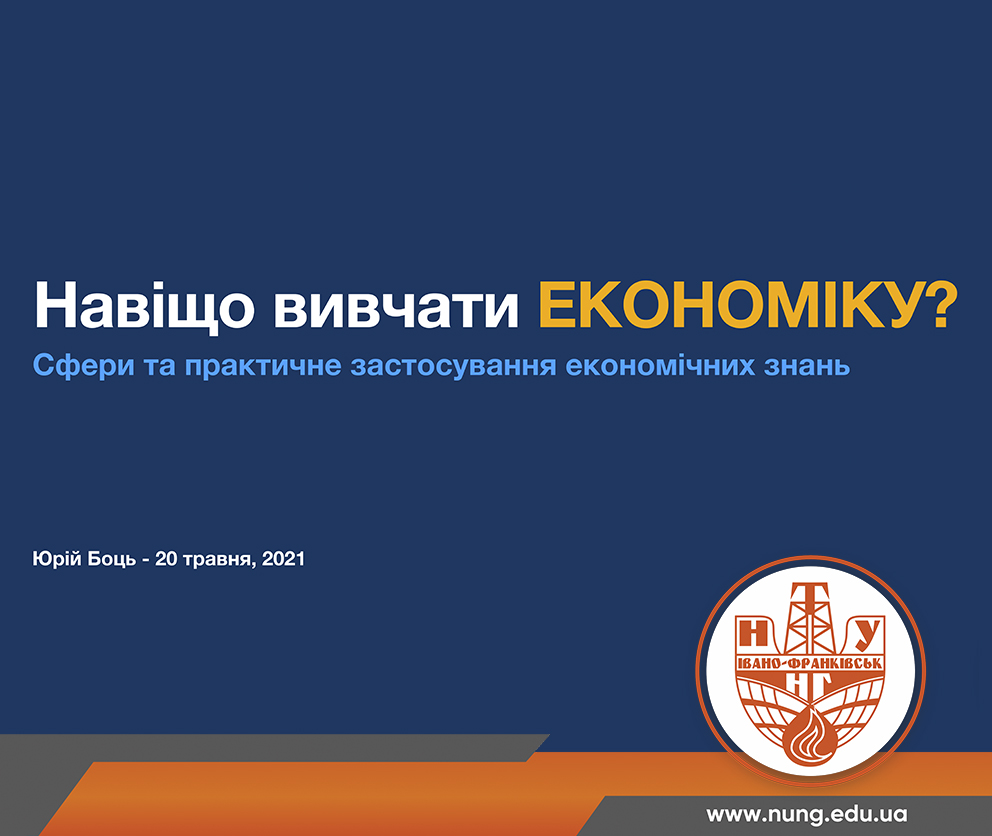 Навіщо вивчати ЕКОНОМІКУ?
Сфери та практичне застосування економічних знань

Юрій Боць - 20 травня, 2021

Н Т У
ІВАНО-ФРАНКІВСЬК
НГ

www.nung.edu.ua